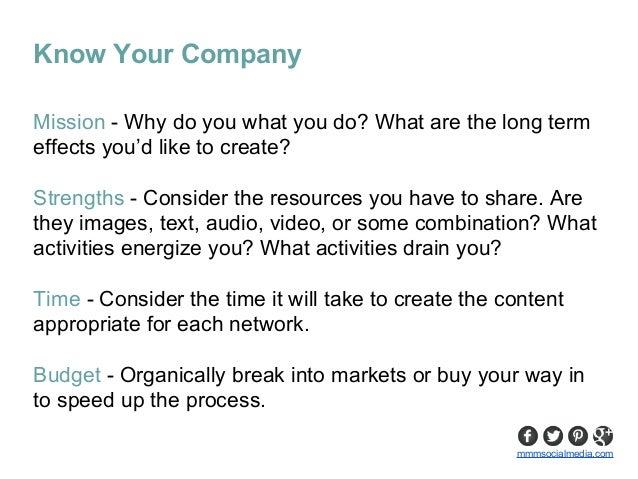 Know Your Company

Mission - Why do you what you do? What are the long term effects you'd like to create?

Strengths - Consider the resources you have to share. Are they images, text, audio, video, or some combination? What activities energize you? What activities drain you?

Time - Consider the time it will take to create the content appropriate for each network.

Budget - Organically break into markets or buy your way in to speed up the process.

mmmsocialmedia.com